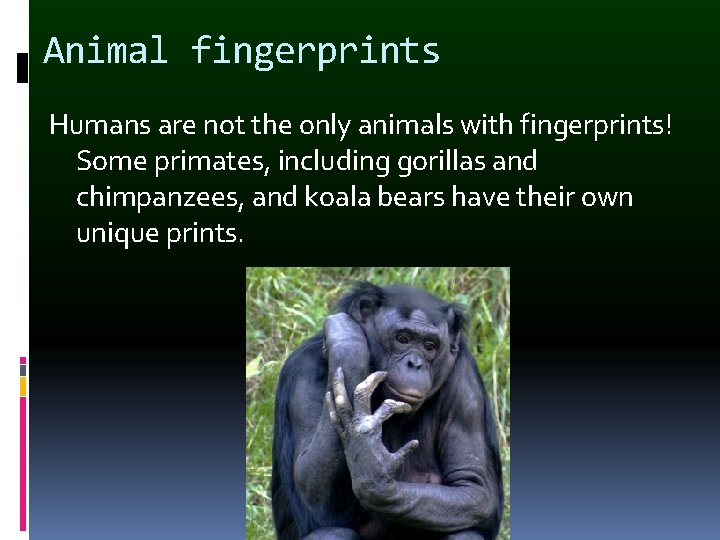 Animal fingerprints

Humans are not the only animals with fingerprints! Some primates, including gorillas and chimpanzees, and koala bears have their own unique prints.